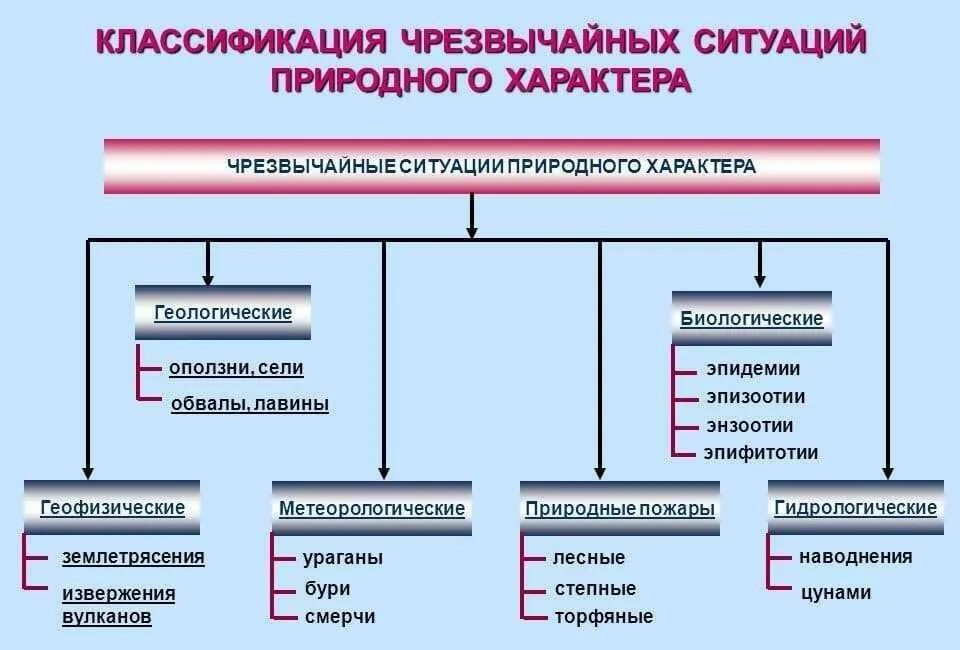 КЛАССИФИКАЦИЯ ЧРЕЗВЫЧАЙНЫХ СИТУАЦИЙ ПРИРОДНОГО ХАРАКТЕРА

ЧРЕЗВЫЧАЙНЫЕ СИТУАЦИИ ПРИРОДНОГО ХАРАКТЕРА

Геологические
оползни, сели
обвалы, лавины

Биологические
эпидемии
эпизоотии
энзоотии
эпифитотии

Геофизические
землетрясения
извержения вулканов

Метеорологические
ураганы
бури
смерчи

Природные пожары
лесные
степные
торфяные

Гидрологические
наводнения
цунами